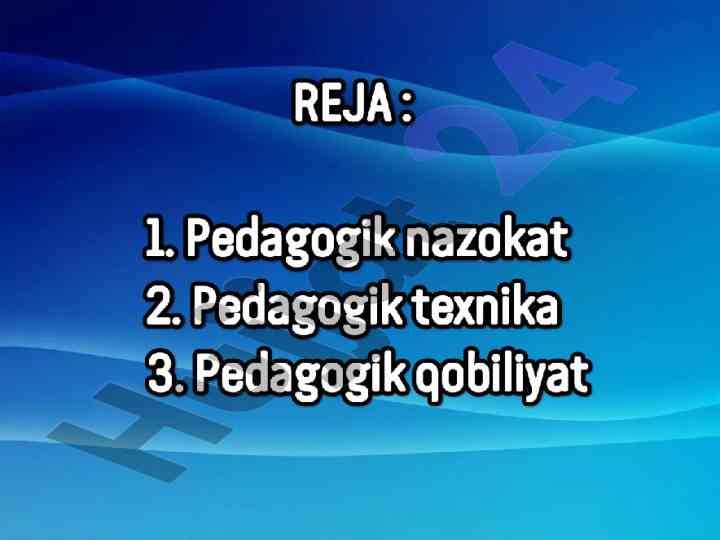 REJA :

1. Pedagogik nazokat
2. Pedagogik texnika
3. Pedagogik qobiliyat

Hozir24